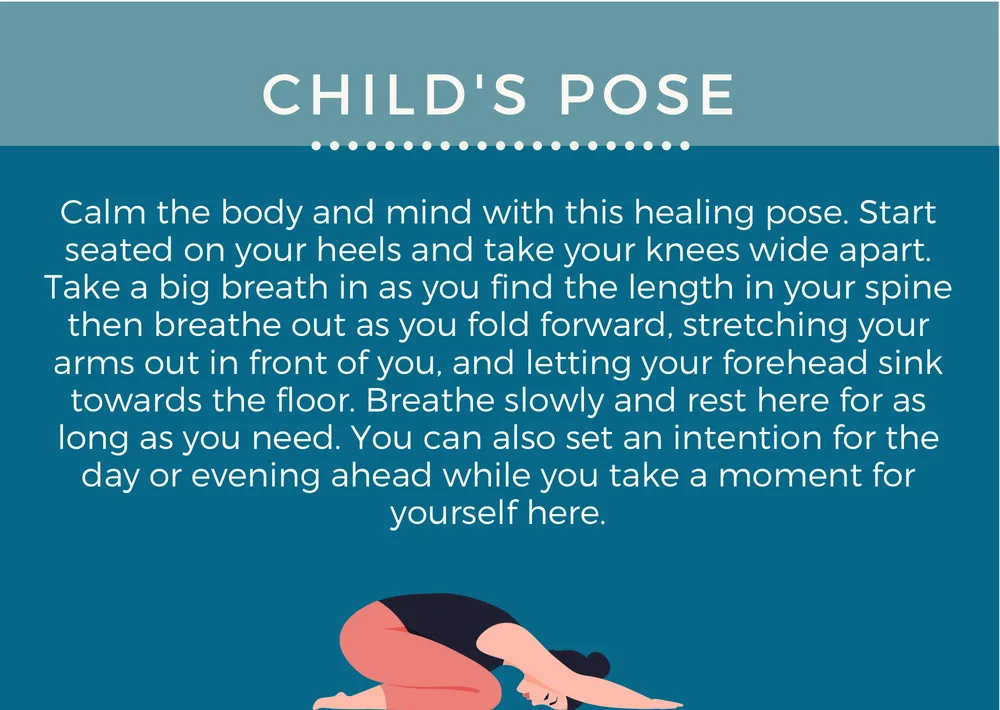 CHILD'S POSE

Calm the body and mind with this healing pose. Start seated on your heels and take your knees wide apart. Take a big breath in as you find the length in your spine then breathe out as you fold forward, stretching your arms out in front of you, and letting your forehead sink towards the floor. Breathe slowly and rest here for as long as you need. You can also set an intention for the day or evening ahead while you take a moment for yourself here.